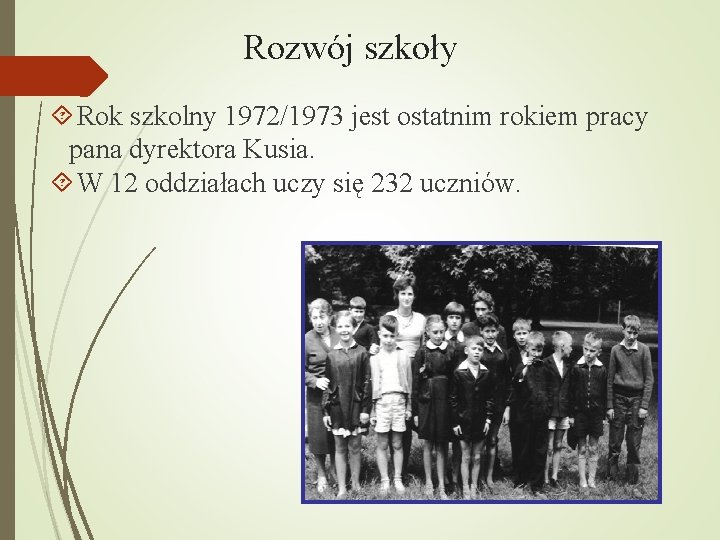 Rozwój szkoły

Rok szkolny 1972/1973 jest ostatnim rokiem pracy pana dyrektora Kusia.

W 12 oddziałach uczy się 232 uczniów.